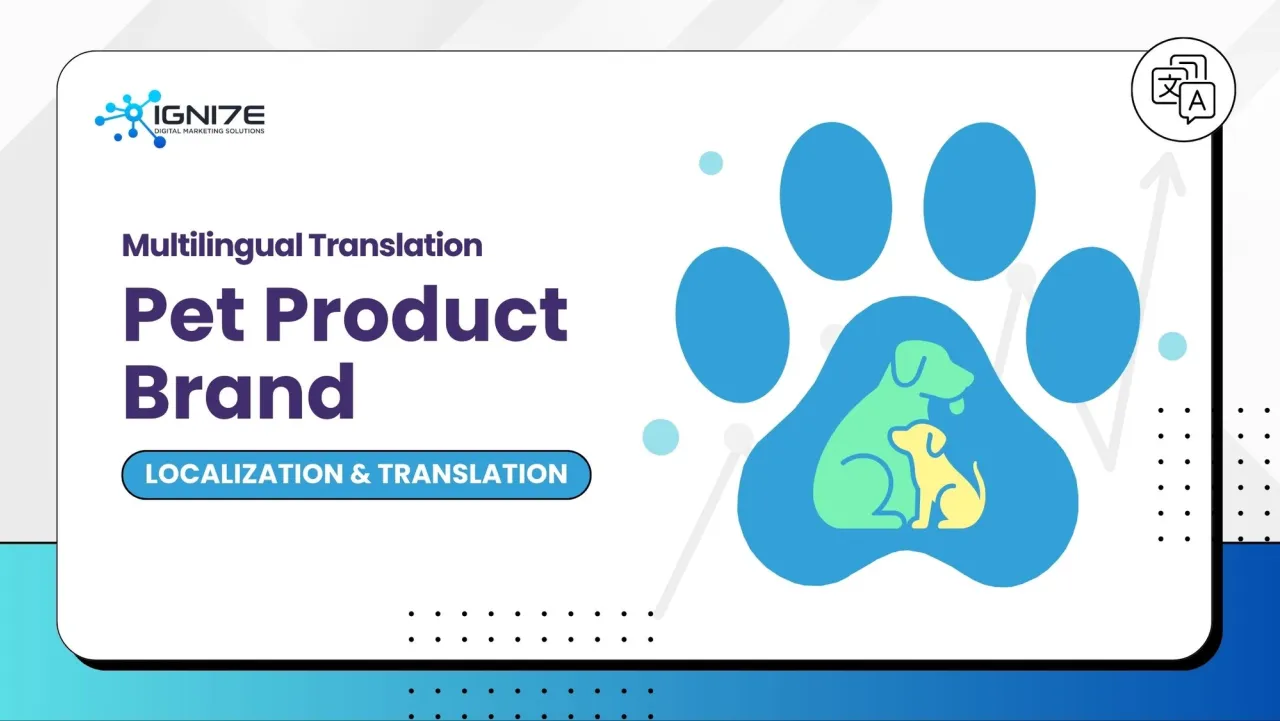 IGNI7E
DIGITAL MARKETING SOLUTIONS

文 A

Multilingual Translation

Pet Product Brand

LOCALIZATION & TRANSLATION